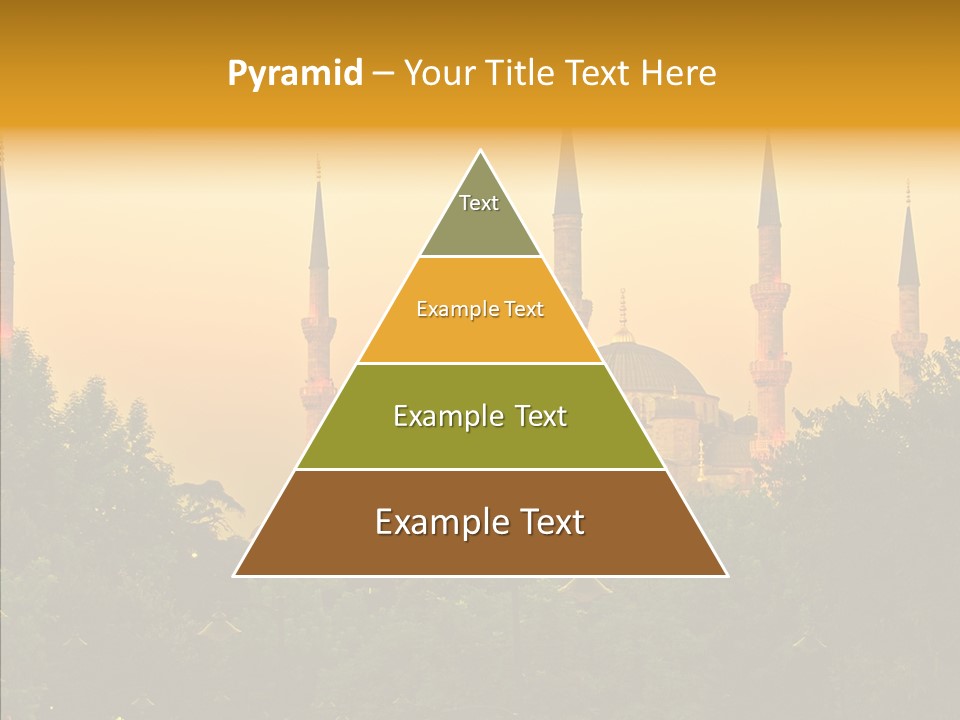 Pyramid – Your Title Text Here

Text

Example Text

Example Text

Example Text